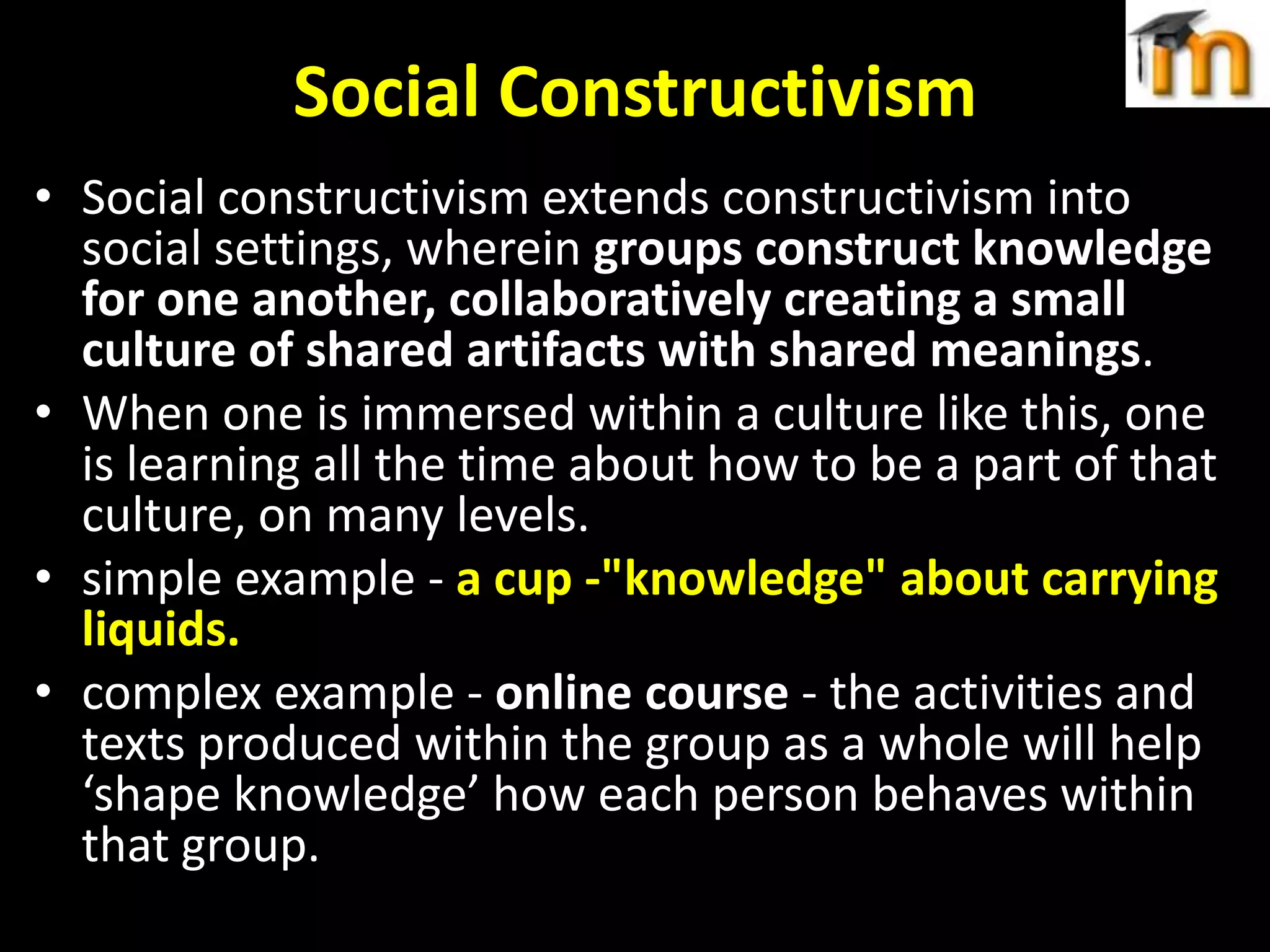 Social Constructivism

• Social constructivism extends constructivism into social settings, wherein groups construct knowledge for one another, collaboratively creating a small culture of shared artifacts with shared meanings.

• When one is immersed within a culture like this, one is learning all the time about how to be a part of that culture, on many levels.

• simple example - a cup -"knowledge" about carrying liquids.

• complex example - online course - the activities and texts produced within the group as a whole will help ‘shape knowledge’ how each person behaves within that group.